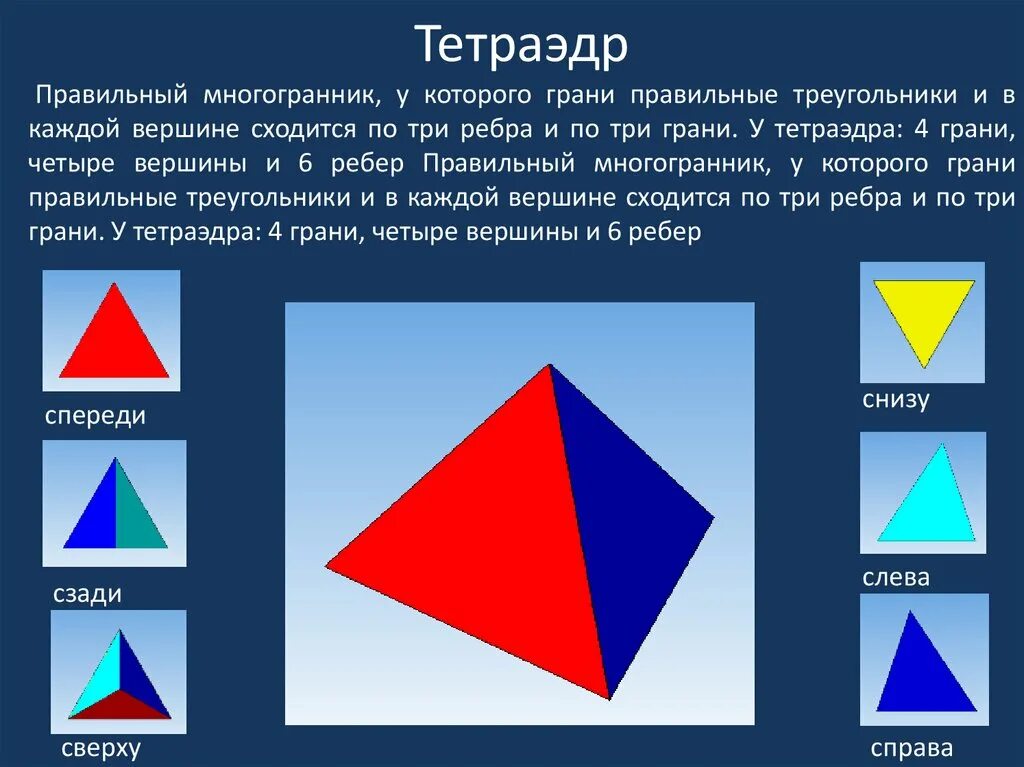 Тетраэдр

Правильный многогранник, у которого грани правильные треугольники и в каждой вершине сходится по три ребра и по три грани. У тетраэдра: 4 грани, четыре вершины и 6 ребер Правильный многогранник, у которого грани правильные треугольники и в каждой вершине сходится по три ребра и по три грани. У тетраэдра: 4 грани, четыре вершины и 6 ребер

спереди

сзади

сверху

снизу

слева

справа